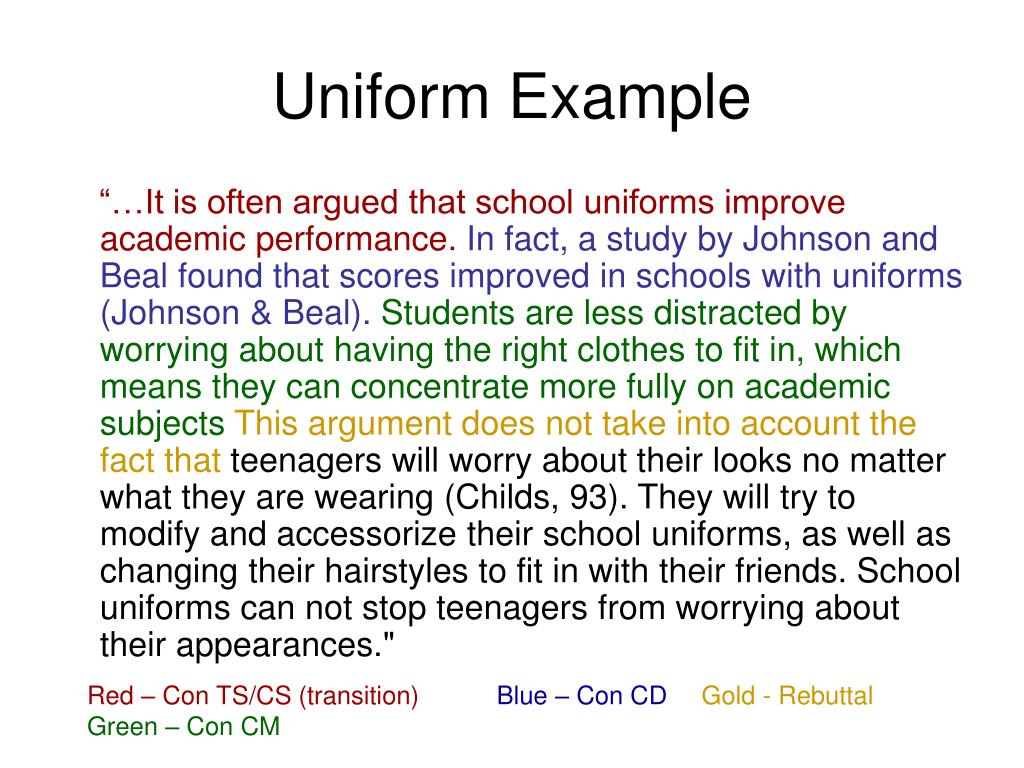 Uniform Example

“…It is often argued that school uniforms improve academic performance. In fact, a study by Johnson and Beal found that scores improved in schools with uniforms (Johnson & Beal). Students are less distracted by worrying about having the right clothes to fit in, which means they can concentrate more fully on academic subjects This argument does not take into account the fact that teenagers will worry about their looks no matter what they are wearing (Childs, 93). They will try to modify and accessorize their school uniforms, as well as changing their hairstyles to fit in with their friends. School uniforms can not stop teenagers from worrying about their appearances."

Red – Con TS/CS (transition)   Blue – Con CD   Gold - Rebuttal
Green – Con CM